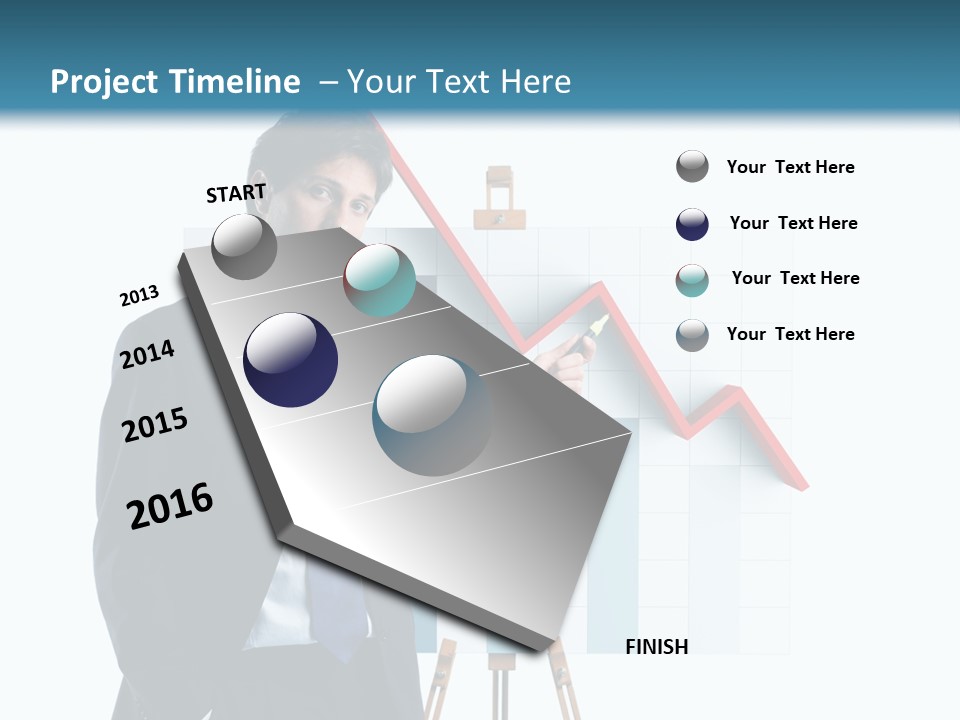 Project Timeline – Your Text Here

START

2013

2014

2015

2016

FINISH

Your Text Here

Your Text Here

Your Text Here

Your Text Here